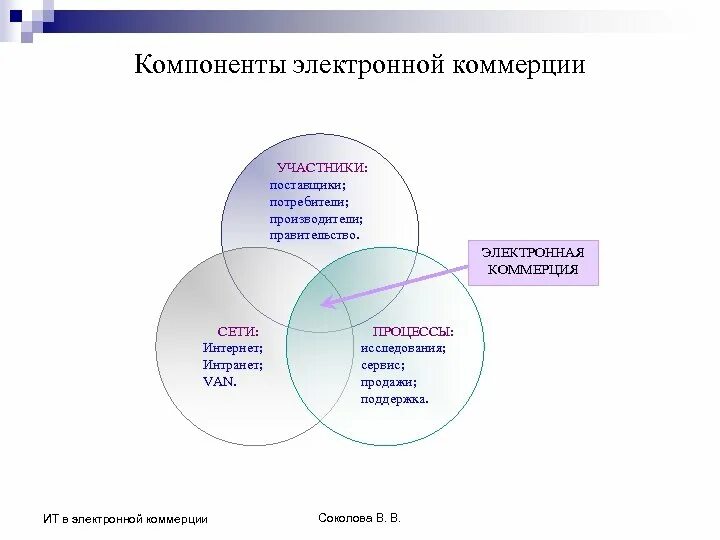 Компоненты электронной коммерции

УЧАСТНИКИ:
поставщики;
потребители;
производители;
правительство.

ЭЛЕКТРОННАЯ КОММЕРЦИЯ

СЕТИ:
Интернет;
Интранет;
VAN.

ПРОЦЕССЫ:
исследования;
сервис;
продажи;
поддержка.

ИТ в электронной коммерции

Соколова В. В.